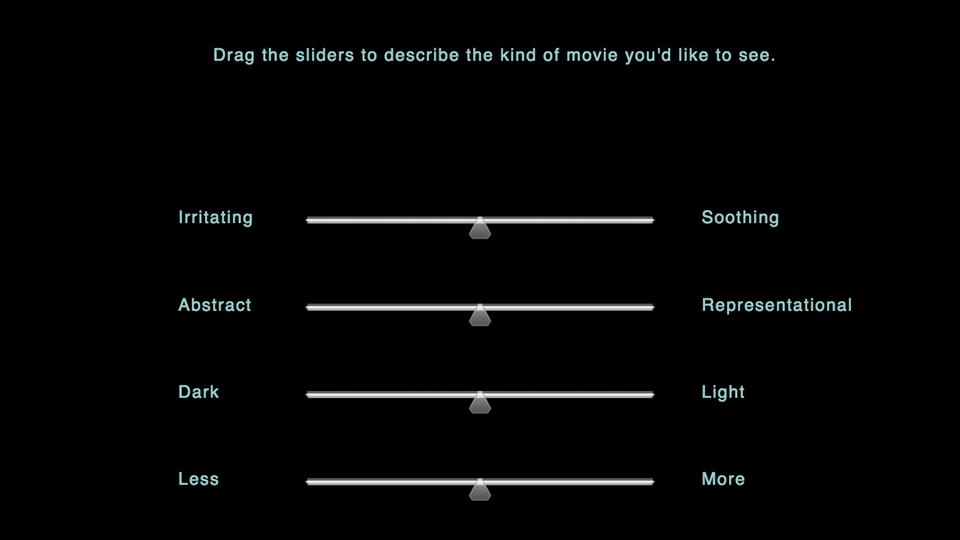 Drag the sliders to describe the kind of movie you'd like to see.

Irritating Soothing

Abstract Representational

Dark Light

Less More